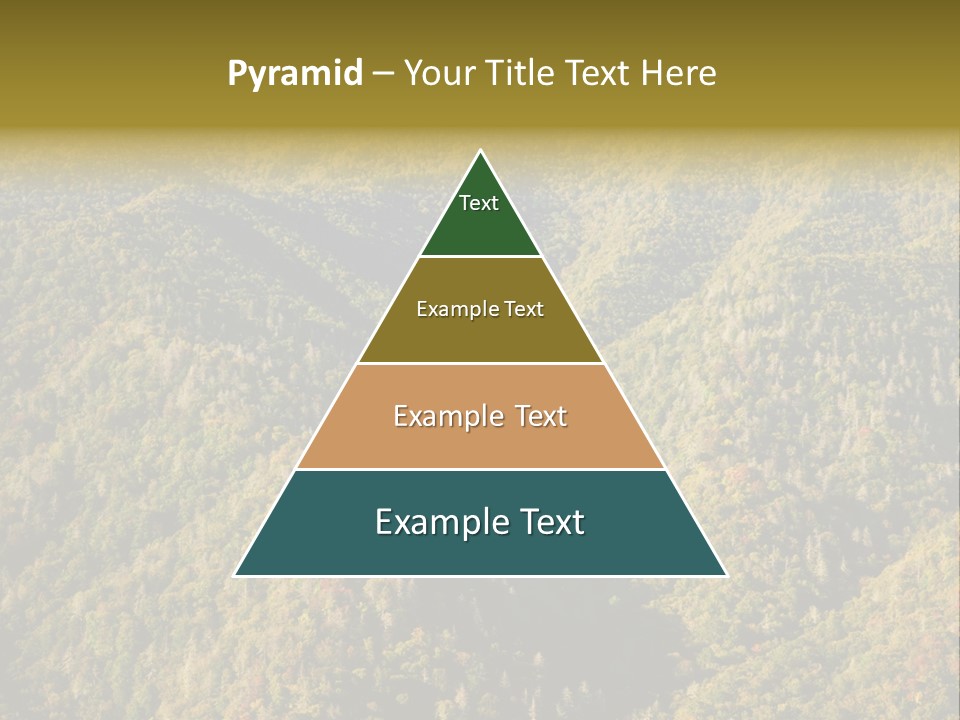 Pyramid – Your Title Text Here

Text

Example Text

Example Text

Example Text